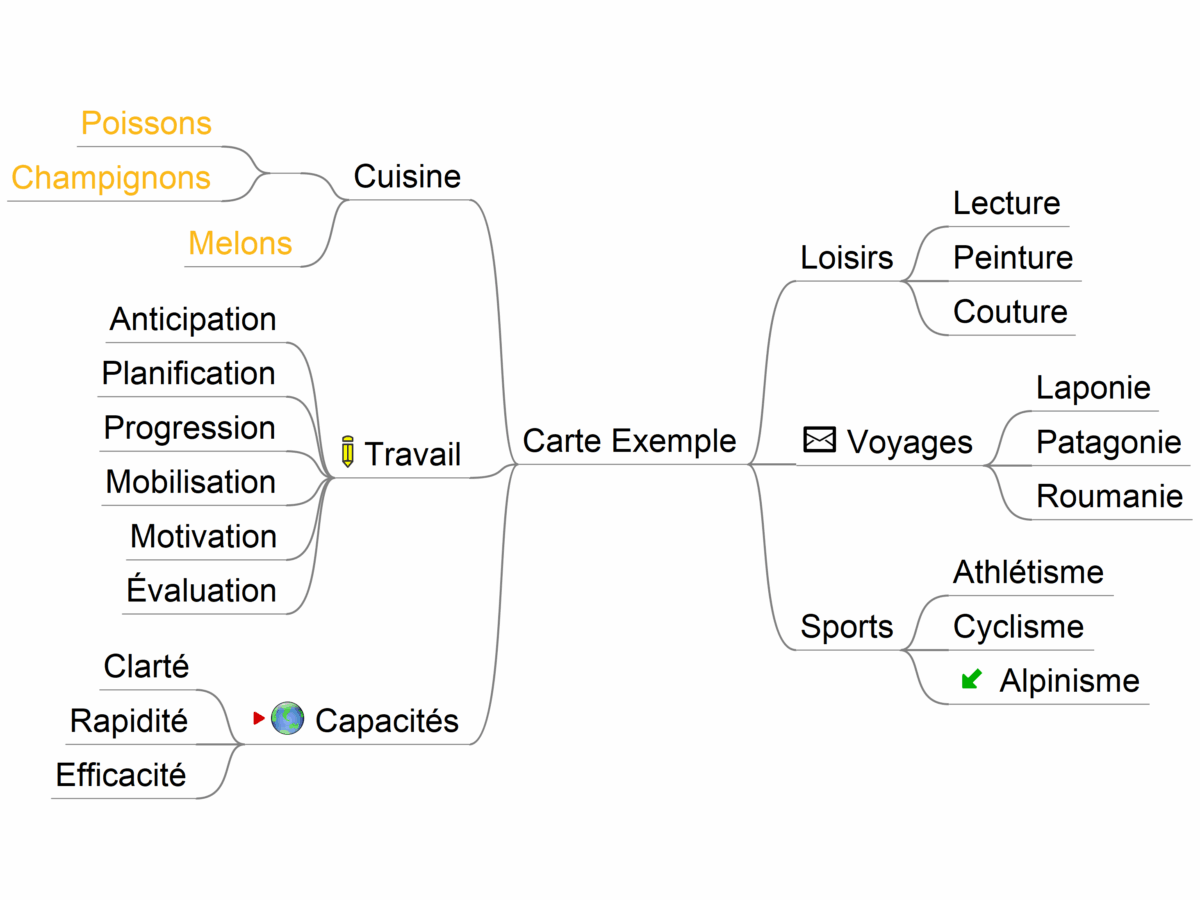 Carte Exemple

Cuisine
Poissons
Champignons
Melons

Travail
Anticipation
Planification
Progression
Mobilisation
Motivation
Évaluation

Capacités
Clarté
Rapidité
Efficacité

Loisirs
Lecture
Peinture
Couture

Voyages
Laponie
Patagonie
Roumanie

Sports
Athlétisme
Cyclisme
Alpinisme